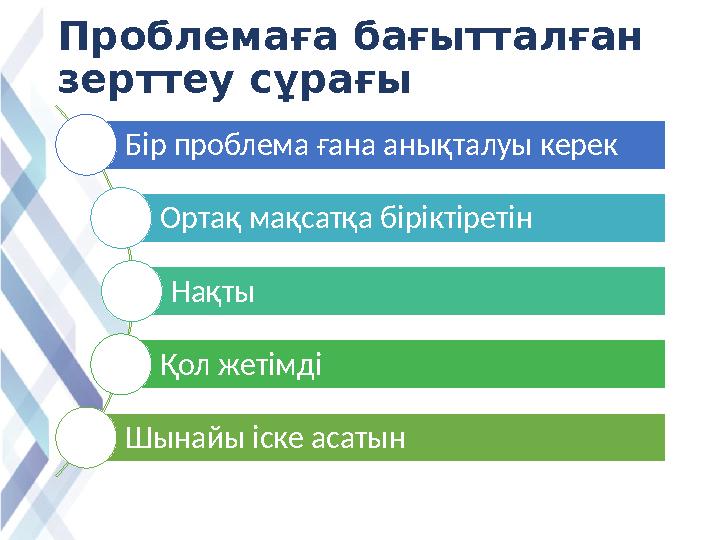 Проблемаға бағытталған зерттеу сұрағы

Бір проблема ғана анықталуы керек

Ортақ мақсатқа біріктіретін

Нақты

Қол жетімді

Шынайы іске асатын